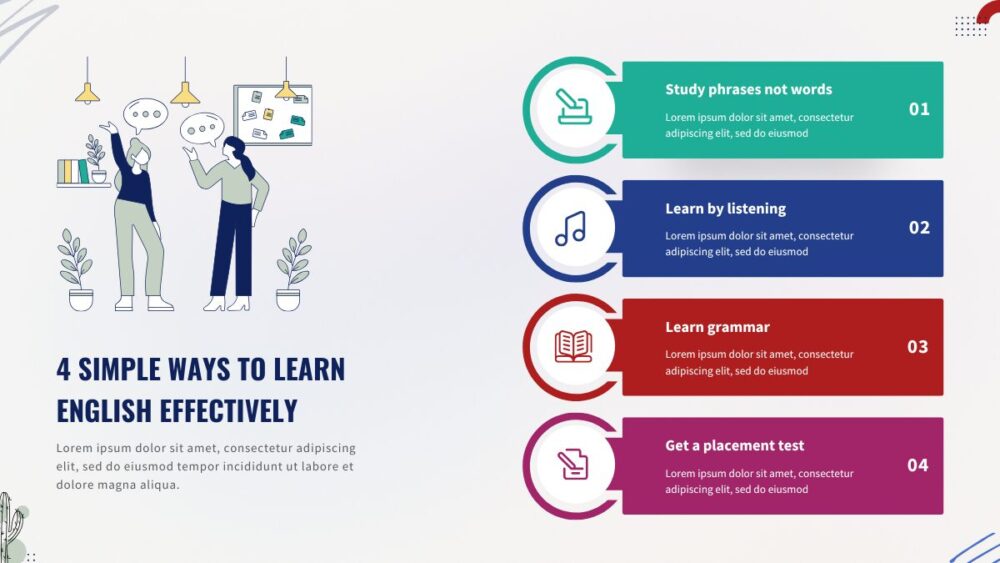 4 SIMPLE WAYS TO LEARN ENGLISH EFFECTIVELY

Lorem ipsum dolor sit amet, consectetur adipiscing elit, sed do eiusmod tempor incididunt ut labore et dolore magna aliqua.

Study phrases not words
Lorem ipsum dolor sit amet, consectetur adipiscing elit, sed do eiusmod
01

Learn by listening
Lorem ipsum dolor sit amet, consectetur adipiscing elit, sed do eiusmod
02

Learn grammar
Lorem ipsum dolor sit amet, consectetur adipiscing elit, sed do eiusmod
03

Get a placement test
Lorem ipsum dolor sit amet, consectetur adipiscing elit, sed do eiusmod
04